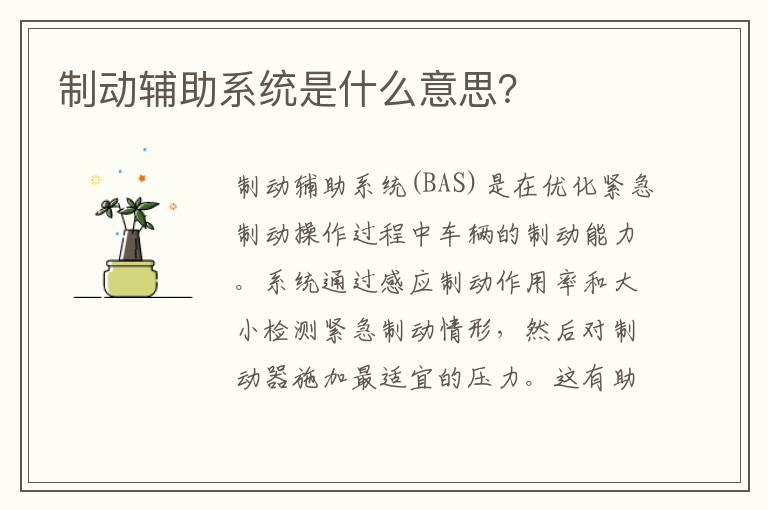 制动辅助系统是什么意思？

制动辅助系统(BAS) 是在优化紧急制动操作过程中车辆的制动能力。系统通过感应制动作用率和大小检测紧急制动情形，然后对制动器施加最适宜的压力。这有助